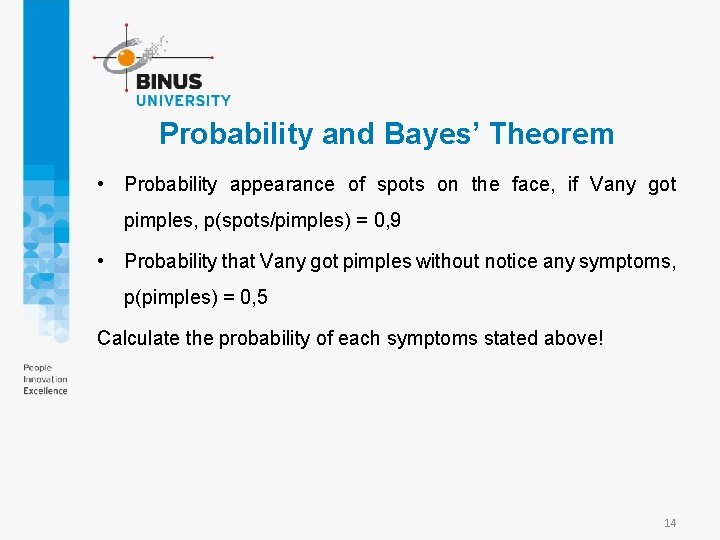 BINUS UNIVERSITY

Probability and Bayes' Theorem

• Probability appearance of spots on the face, if Vany got pimples, p(spots/pimples) = 0,9

• Probability that Vany got pimples without notice any symptoms, p(pimples) = 0,5

Calculate the probability of each symptoms stated above!

People Innovation Excellence

14